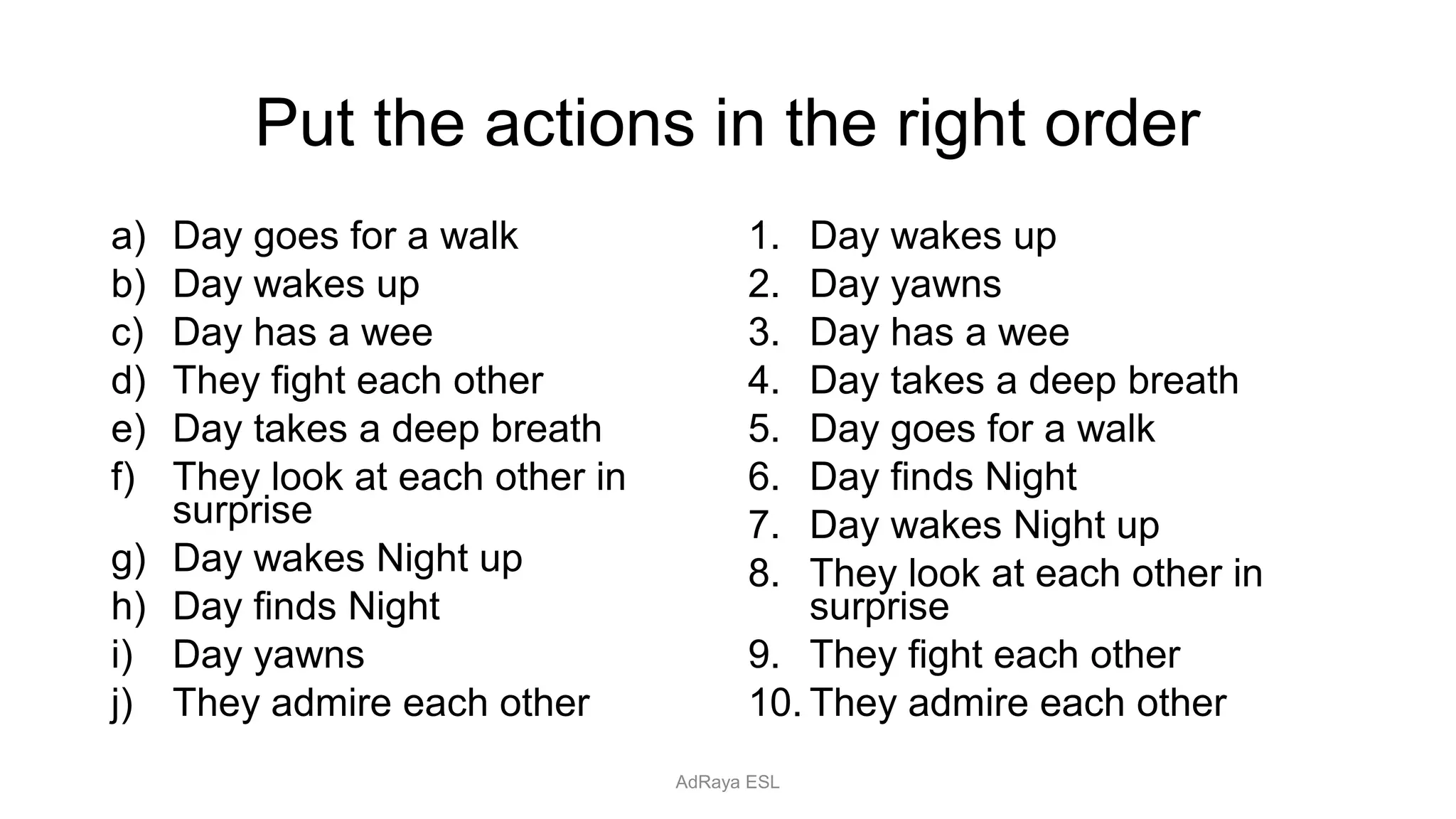 Put the actions in the right order

a) Day goes for a walk
b) Day wakes up
c) Day has a wee
d) They fight each other
e) Day takes a deep breath
f) They look at each other in surprise
g) Day wakes Night up
h) Day finds Night
i) Day yawns
j) They admire each other

1. Day wakes up
2. Day yawns
3. Day has a wee
4. Day takes a deep breath
5. Day goes for a walk
6. Day finds Night
7. Day wakes Night up
8. They look at each other in surprise
9. They fight each other
10. They admire each other

AdRaya ESL